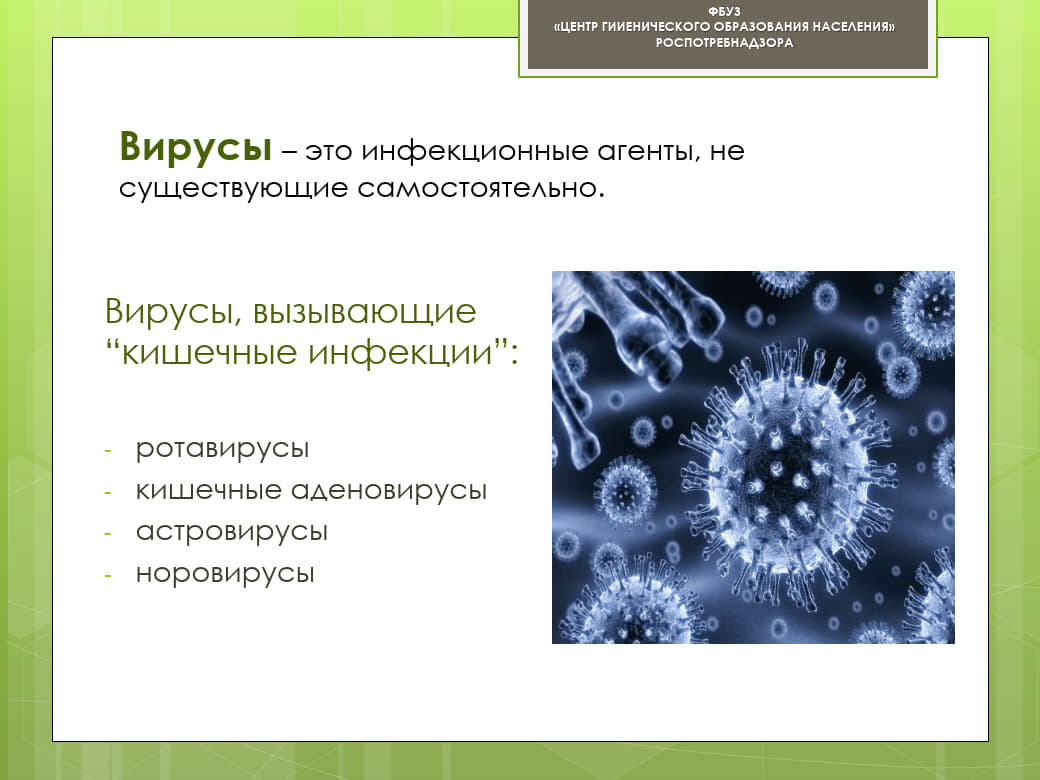 ФБУЗ
«ЦЕНТР ГИИЕНИЧЕСКОГО ОБРАЗОВАНИЯ НАСЕЛЕНИЯ»
РОСПОТРЕБНАДЗОРА

Вирусы – это инфекционные агенты, не существующие самостоятельно.

Вирусы, вызывающие "кишечные инфекции":

- ротавирусы
- кишечные аденовирусы
- астровирусы
- норовирусы